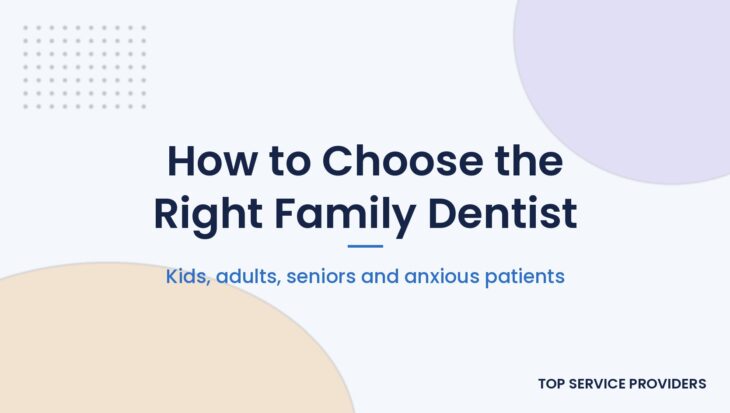 How to Choose the Right Family Dentist

Kids, adults, seniors and anxious patients

TOP SERVICE PROVIDERS